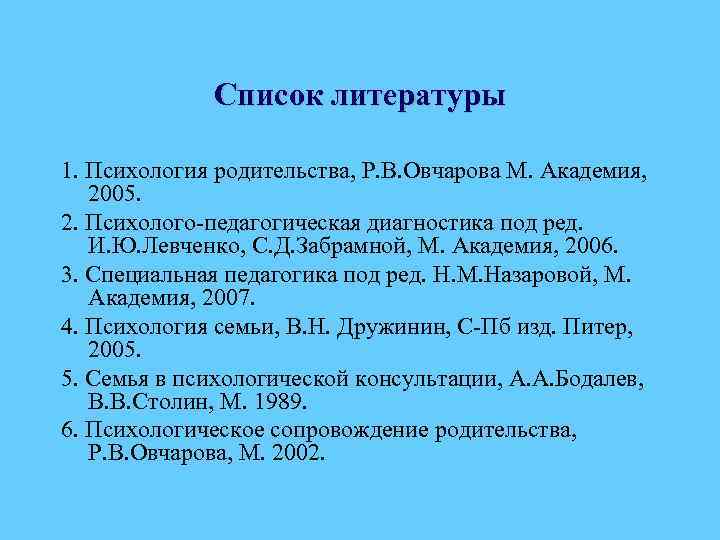 Список литературы

1. Психология родительства, Р.В.Овчарова М. Академия, 2005.

2. Психолого-педагогическая диагностика под ред. И.Ю.Левченко, С.Д.Забрамной, М. Академия, 2006.

3. Специальная педагогика под ред. Н.М.Назаровой, М. Академия, 2007.

4. Психология семьи, В.Н. Дружинин, С-Пб изд. Питер, 2005.

5. Семья в психологической консультации, А.А.Бодалев, В.В.Столин, М. 1989.

6. Психологическое сопровождение родительства, Р.В.Овчарова, М. 2002.